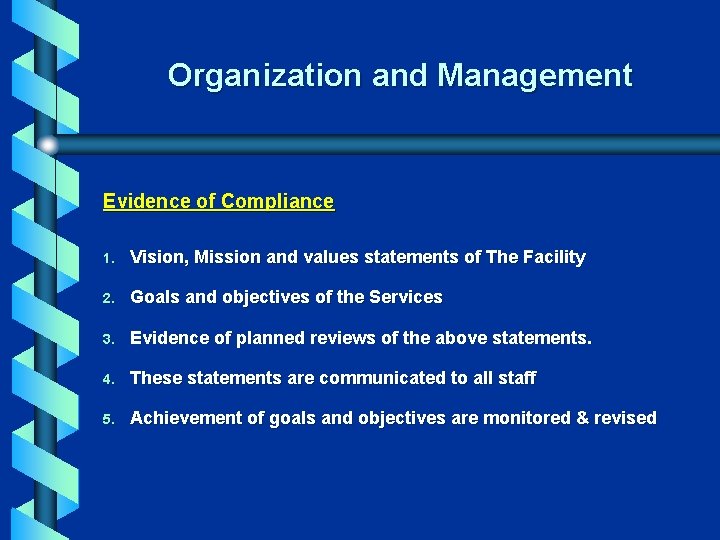 Organization and Management

Evidence of Compliance

1. Vision, Mission and values statements of The Facility
2. Goals and objectives of the Services
3. Evidence of planned reviews of the above statements.
4. These statements are communicated to all staff
5. Achievement of goals and objectives are monitored & revised